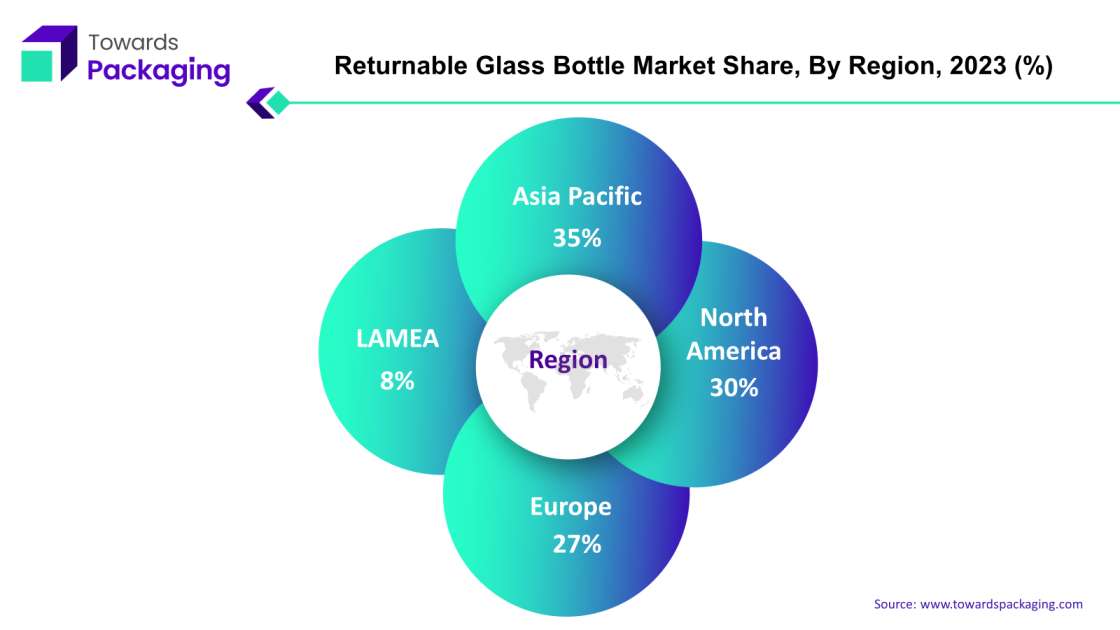 Towards Packaging

Returnable Glass Bottle Market Share, By Region, 2023 (%)

Asia Pacific
35%

LAMEA
8%

Region

North America
30%

Europe
27%

Source: www.towardspackaging.com